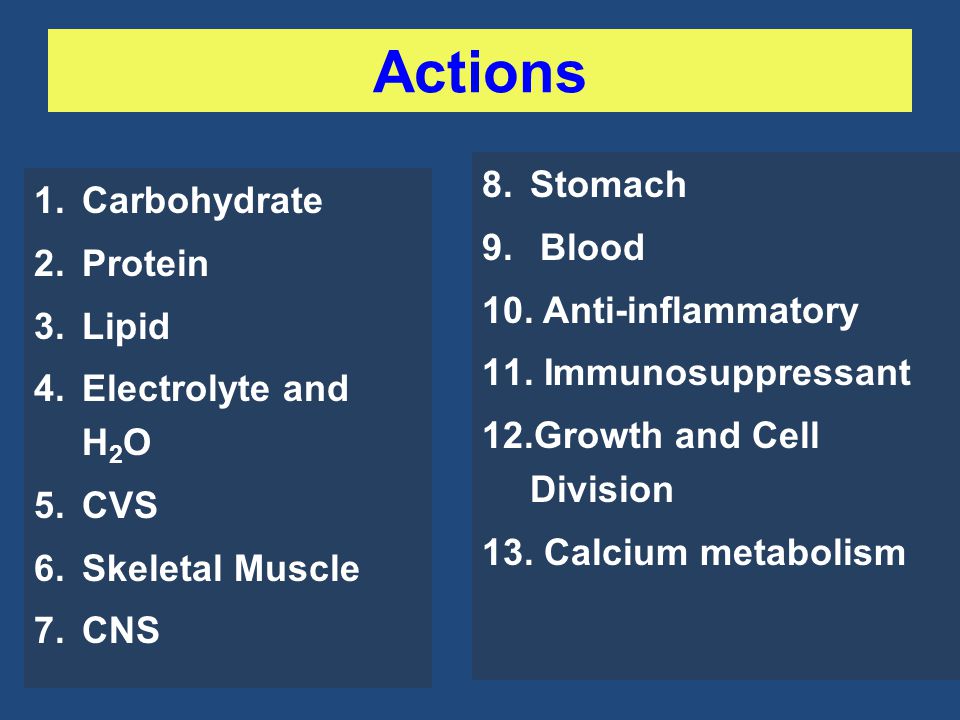 Actions

1. Carbohydrate
2. Protein
3. Lipid
4. Electrolyte and $H_2O$
5. CVS
6. Skeletal Muscle
7. CNS

8. Stomach
9. Blood
10. Anti-inflammatory
11. Immunosuppressant
12.Growth and Cell Division
13. Calcium metabolism